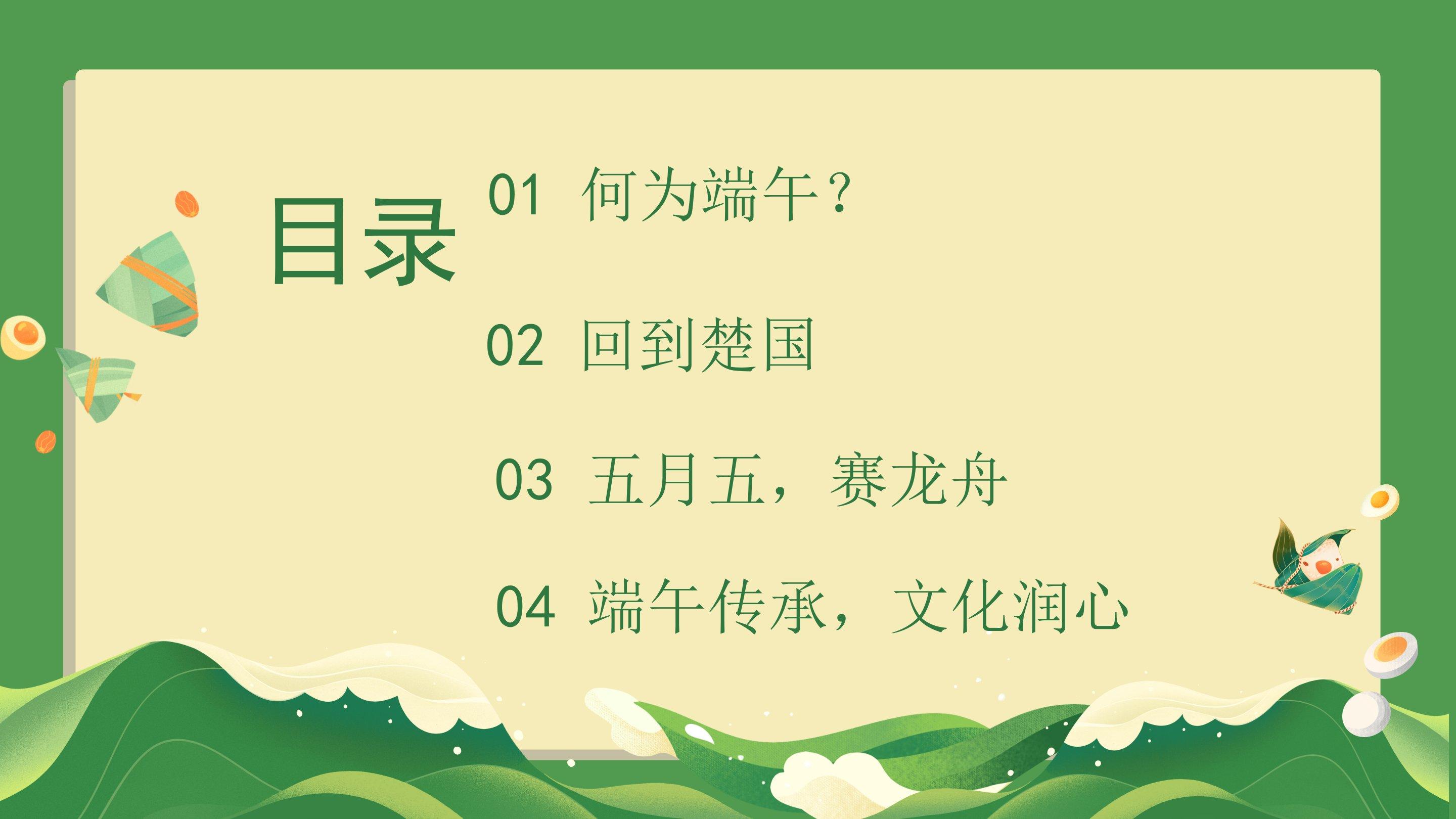 目录

01 何为端午？

02 回到楚国

03 五月五，赛龙舟

04 端午传承，文化润心